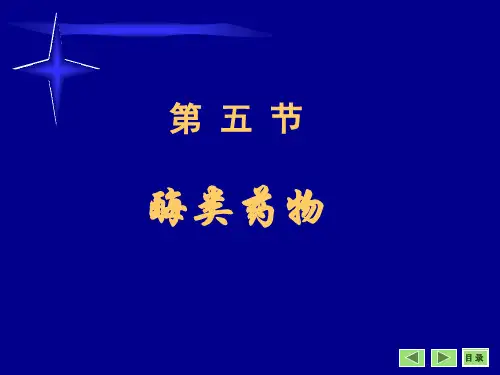 第 五 节

酶类药物

目录